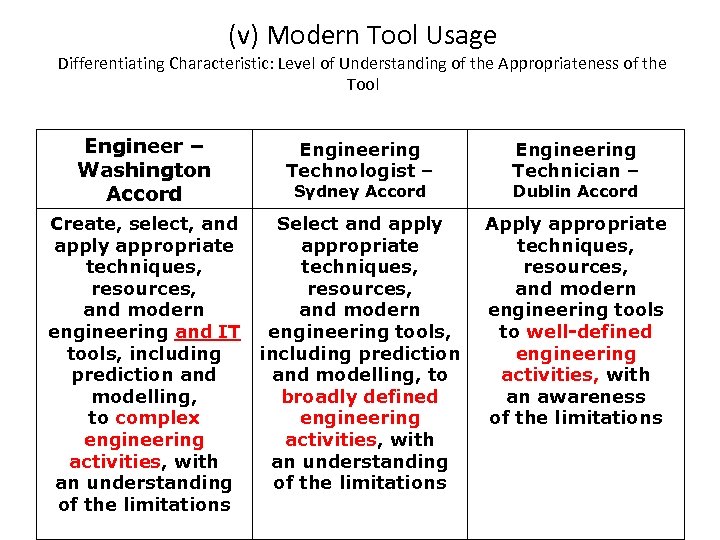 (v) Modern Tool Usage

Differentiating Characteristic: Level of Understanding of the Appropriateness of the Tool

| Engineer – Washington Accord | Engineering Technologist – Sydney Accord | Engineering Technician – Dublin Accord |
|---|---|---|
| Create, select, and apply appropriate techniques, resources, and modern engineering and IT tools, including prediction and modelling, to complex engineering activities, with an understanding of the limitations | Select and apply appropriate techniques, resources, and modern engineering tools, including prediction and modelling, to broadly defined engineering activities, with an understanding of the limitations | Apply appropriate techniques, resources, and modern engineering tools to well-defined engineering activities, with an awareness of the limitations |